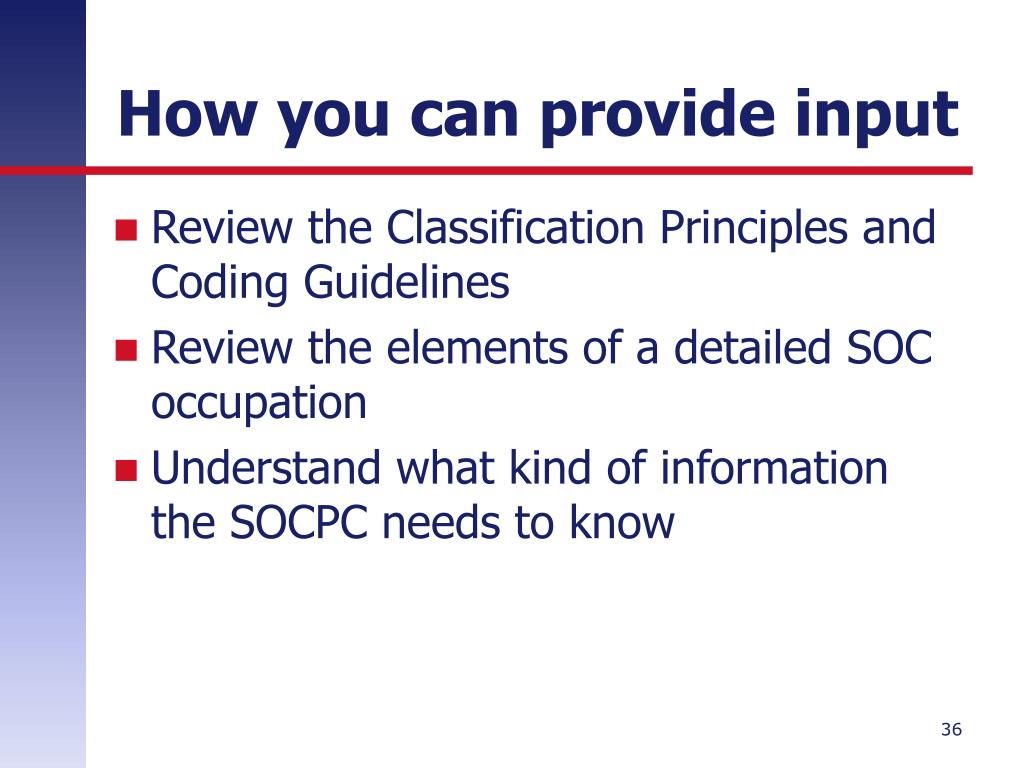 How you can provide input

Review the Classification Principles and Coding Guidelines

Review the elements of a detailed SOC occupation

Understand what kind of information the SOCPC needs to know

36